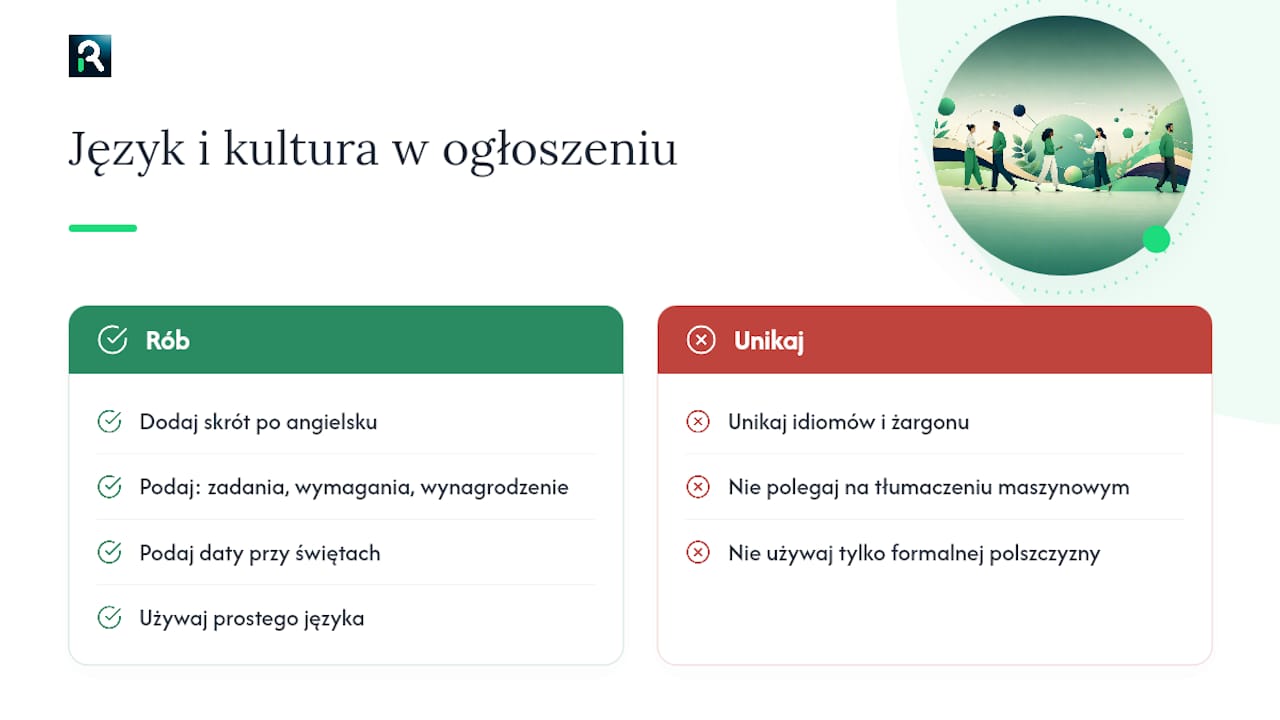 Język i kultura w ogłoszeniu

Rób

Dodaj skrót po angielsku

Podaj: zadania, wymagania, wynagrodzenie

Podaj daty przy świętach

Używaj prostego języka

Unikaj

Unikaj idiomów i żargonu

Nie polegaj na tłumaczeniu maszynowym

Nie używaj tylko formalnej polszczyzny